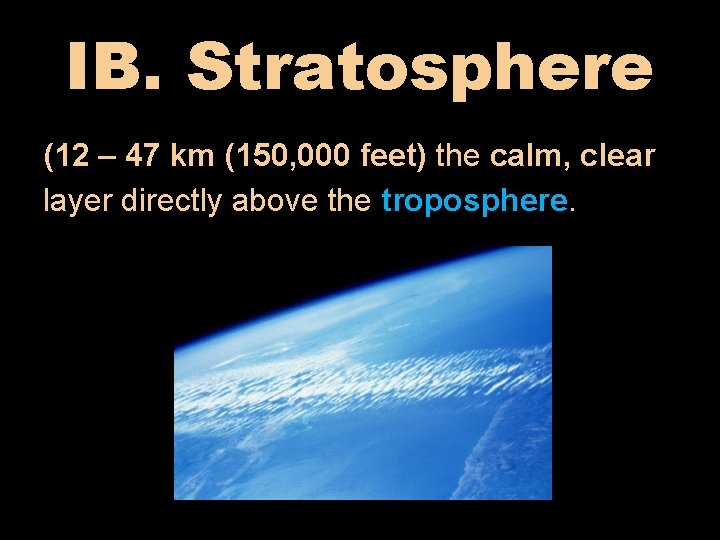 IB. Stratosphere

(12 – 47 km (150,000 feet) the calm, clear layer directly above the troposphere.